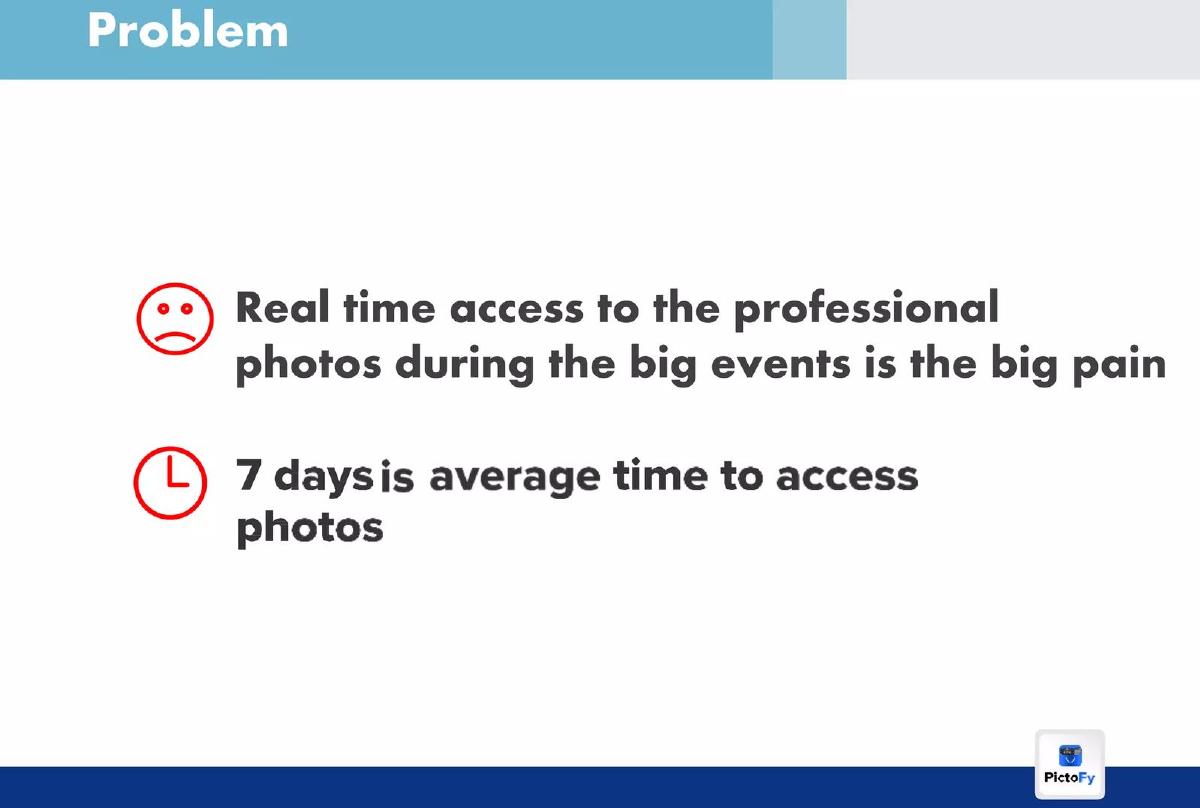 Problem

Real time access to the professional photos during the big events is the big pain

7 days is average time to access photos

PictoFy